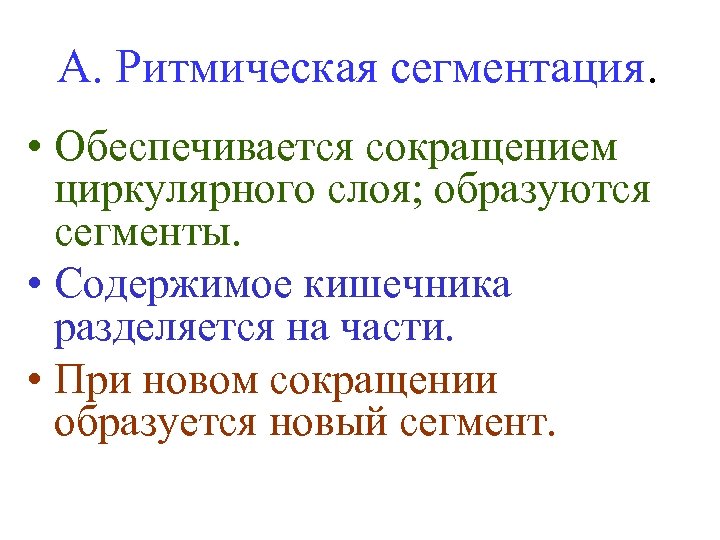 А. Ритмическая сегментация.

• Обеспечивается сокращением циркулярного слоя; образуются сегменты.
• Содержимое кишечника разделяется на части.
• При новом сокращении образуется новый сегмент.